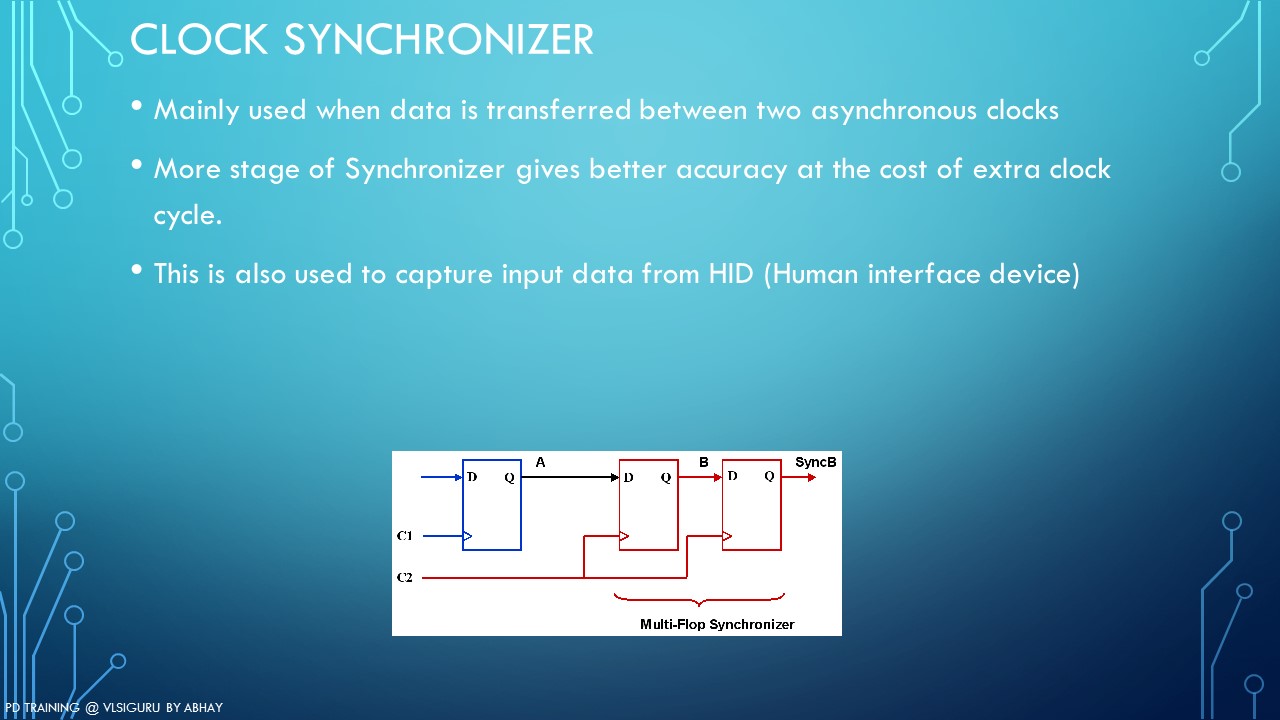 CLOCK SYNCHRONIZER

• Mainly used when data is transferred between two asynchronous clocks

• More stage of Synchronizer gives better accuracy at the cost of extra clock cycle.

• This is also used to capture input data from HID (Human interface device)

D Q
A
D Q
B
D Q
SyncB
C1
C2
Multi-Flop Synchronizer

PD TRAINING @ VLSIGURU BY ABHAY